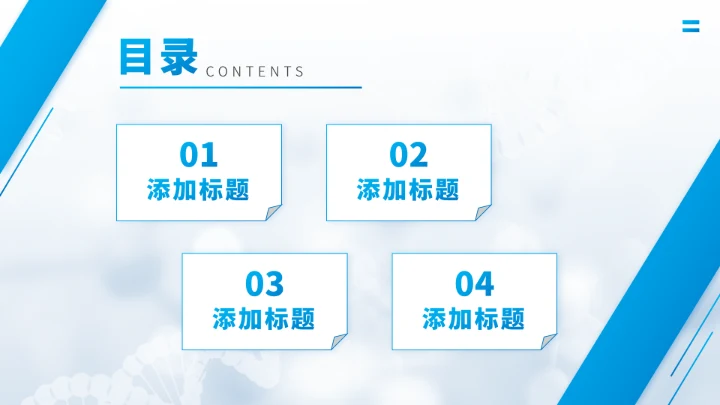 目录 CONTENTS

01
添加标题

02
添加标题

03
添加标题

04
添加标题